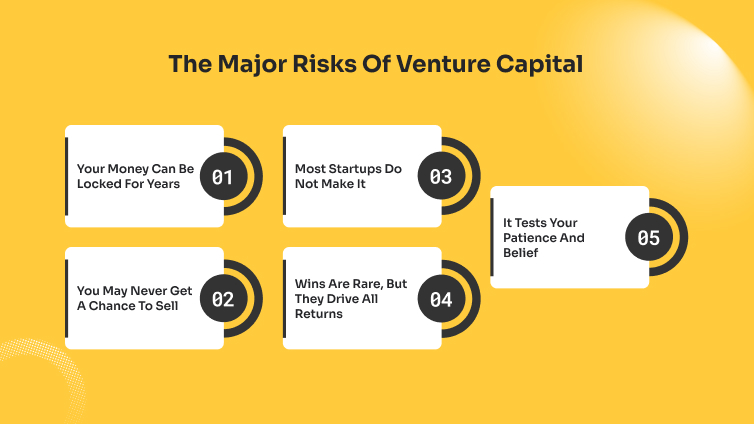 The Major Risks Of Venture Capital

Your Money Can Be Locked For Years
01

You May Never Get A Chance To Sell
02

Most Startups Do Not Make It
03

Wins Are Rare, But They Drive All Returns
04

It Tests Your Patience And Belief
05